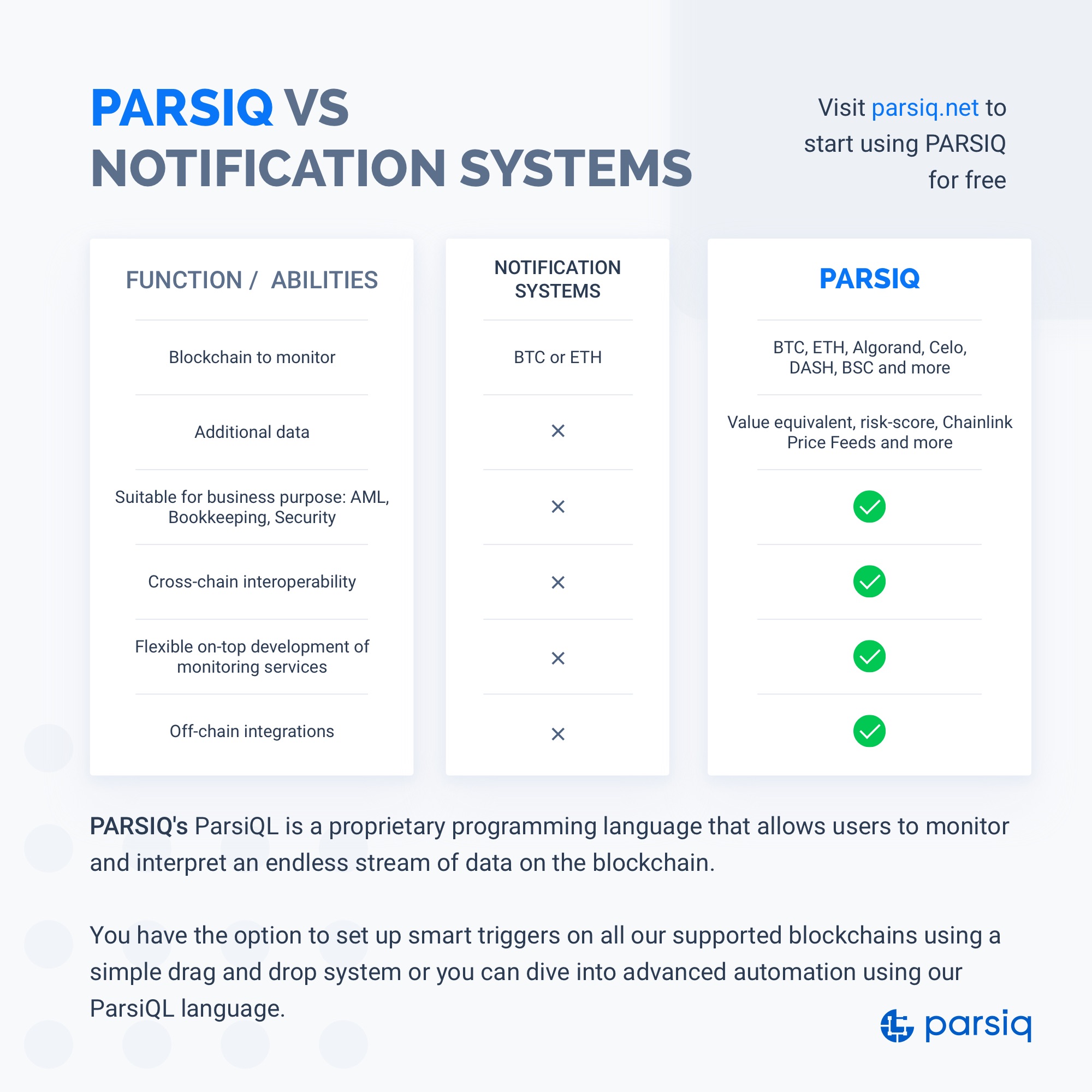 PARSIQ VS NOTIFICATION SYSTEMS

Visit parsiq.net to start using PARSIQ for free

| FUNCTION / ABILITIES | NOTIFICATION SYSTEMS | PARSIQ |
|---|---|---|
| Blockchain to monitor | BTC or ETH | BTC, ETH, Algorand, Celo, DASH, BSC and more |
| Additional data | × | Value equivalent, risk-score, Chainlink Price Feeds and more |
| Suitable for business purpose: AML, Bookkeeping, Security | × | ✓ |
| Cross-chain interoperability | × | ✓ |
| Flexible on-top development of monitoring services | × | ✓ |
| Off-chain integrations | × | ✓ |

PARSIQ's ParsiQL is a proprietary programming language that allows users to monitor and interpret an endless stream of data on the blockchain.

You have the option to set up smart triggers on all our supported blockchains using a simple drag and drop system or you can dive into advanced automation using our ParsiQL language.

parsiq